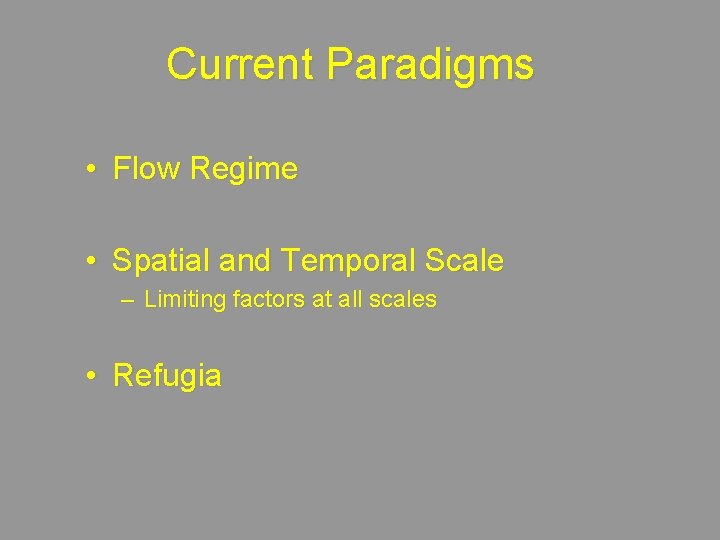 Current Paradigms

• Flow Regime

• Spatial and Temporal Scale
– Limiting factors at all scales

• Refugia